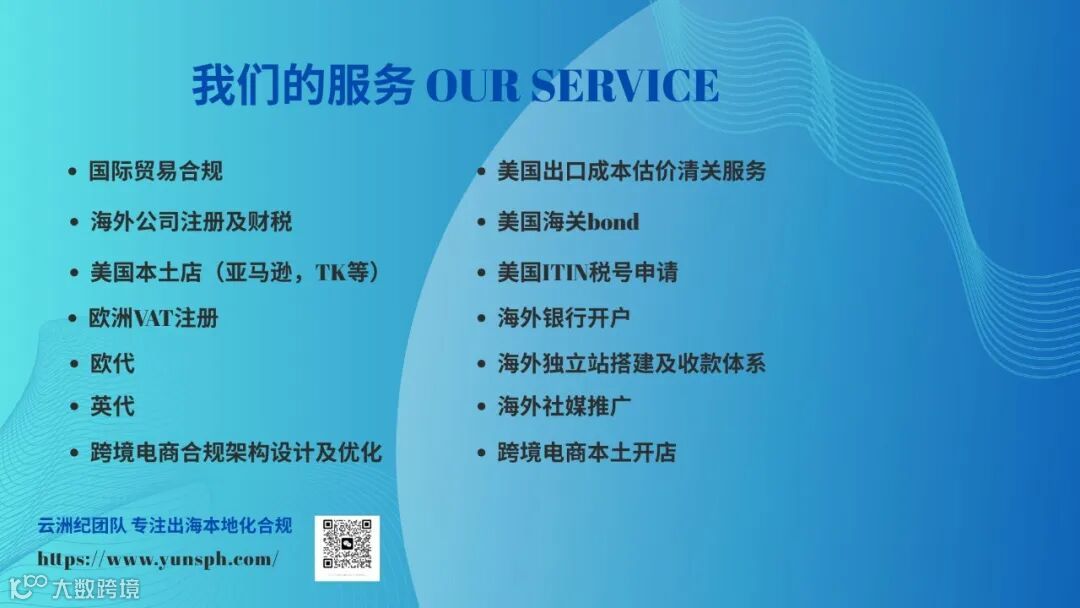 我们的服务 OUR SERVICE

• 国际贸易合规
• 海外公司注册及财税
• 美国本土店（亚马逊，TK等）
• 欧洲VAT注册
• 欧代
• 英代
• 跨境电商合规架构设计及优化

• 美国出口成本估价清关服务
• 美国海关bond
• 美国ITIN税号申请
• 海外银行开户
• 海外独立站搭建及收款体系
• 海外社媒推广
• 跨境电商本土开店

云洲纪团队 专注出海本地化合规
https://www.yunsph.com/

大数跨境